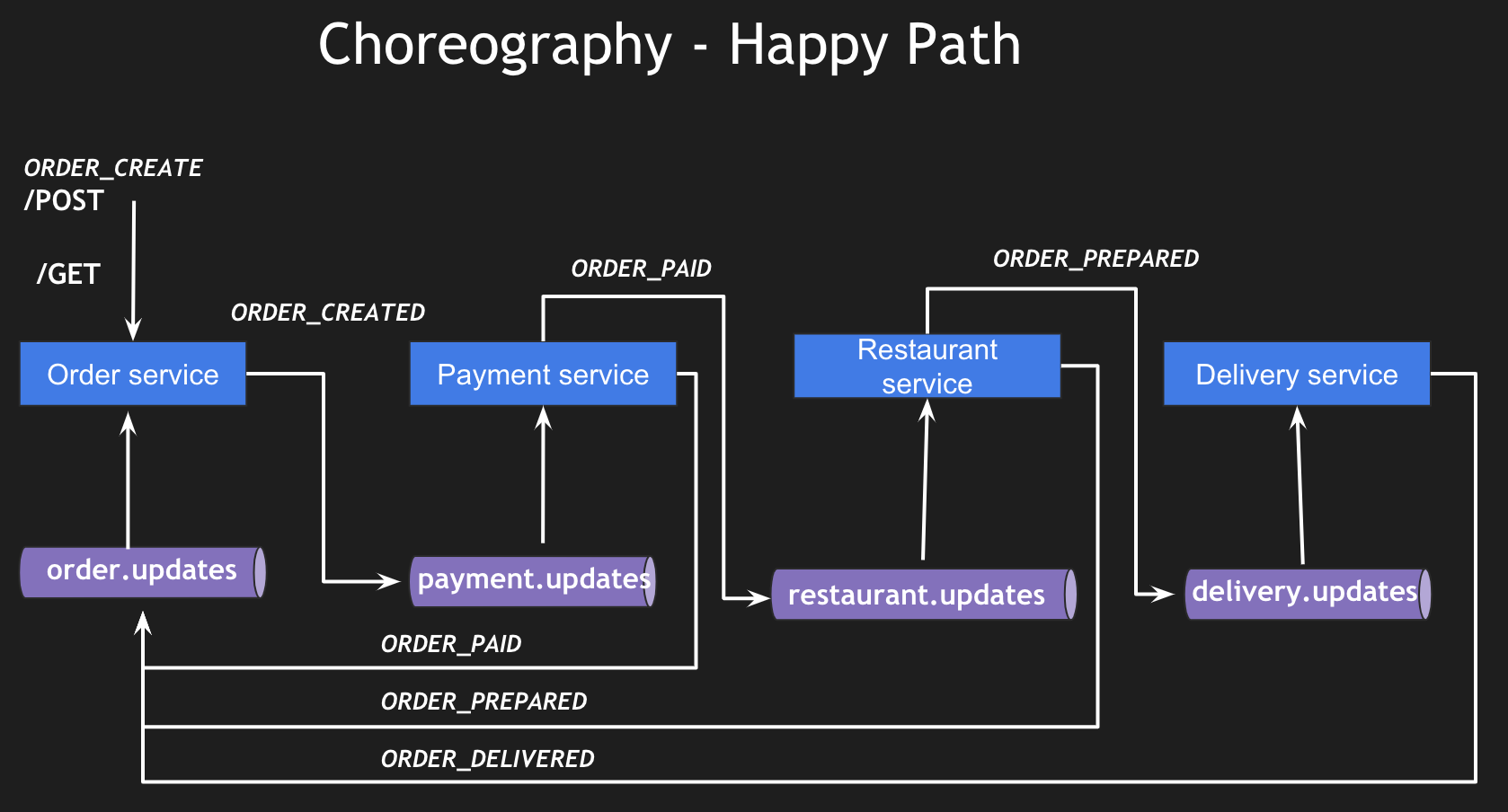 Choreography - Happy Path

ORDER_CREATE
/POST

/GET

ORDER_CREATED

ORDER_PAID

ORDER_PREPARED

Order service

Payment service

Restaurant service

Delivery service

order.updates

payment.updates

restaurant.updates

delivery.updates

ORDER_PAID

ORDER_PREPARED

ORDER_DELIVERED